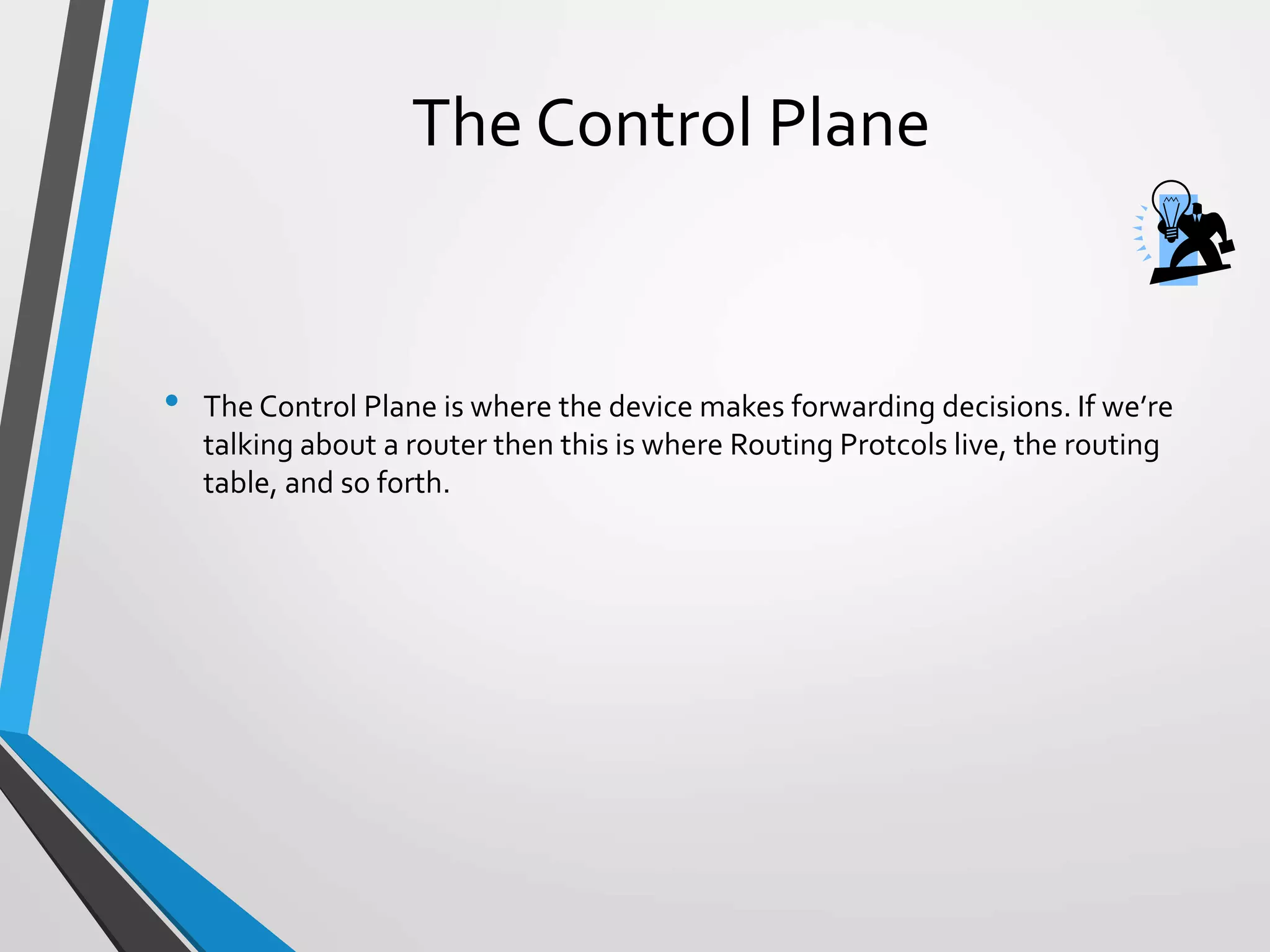 The Control Plane

• The Control Plane is where the device makes forwarding decisions. If we’re talking about a router then this is where Routing Protcols live, the routing table, and so forth.